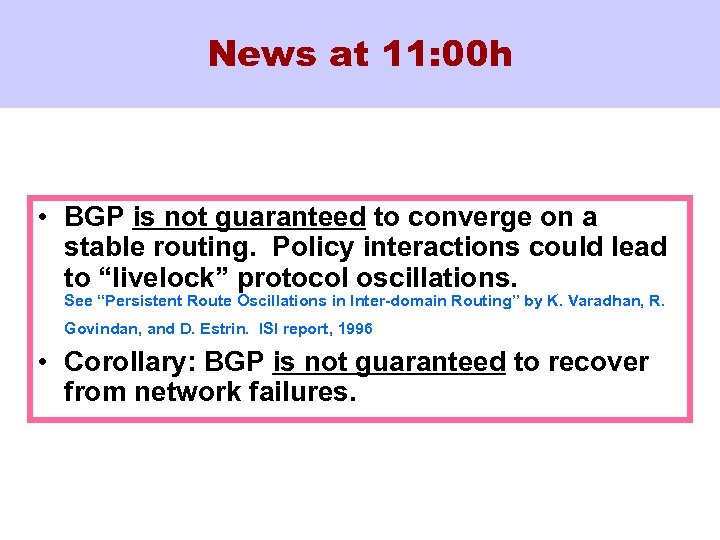 News at 11:00h

• BGP is not guaranteed to converge on a stable routing. Policy interactions could lead to “livelock” protocol oscillations.
See “Persistent Route Oscillations in Inter-domain Routing” by K. Varadhan, R. Govindan, and D. Estrin. ISI report, 1996

• Corollary: BGP is not guaranteed to recover from network failures.